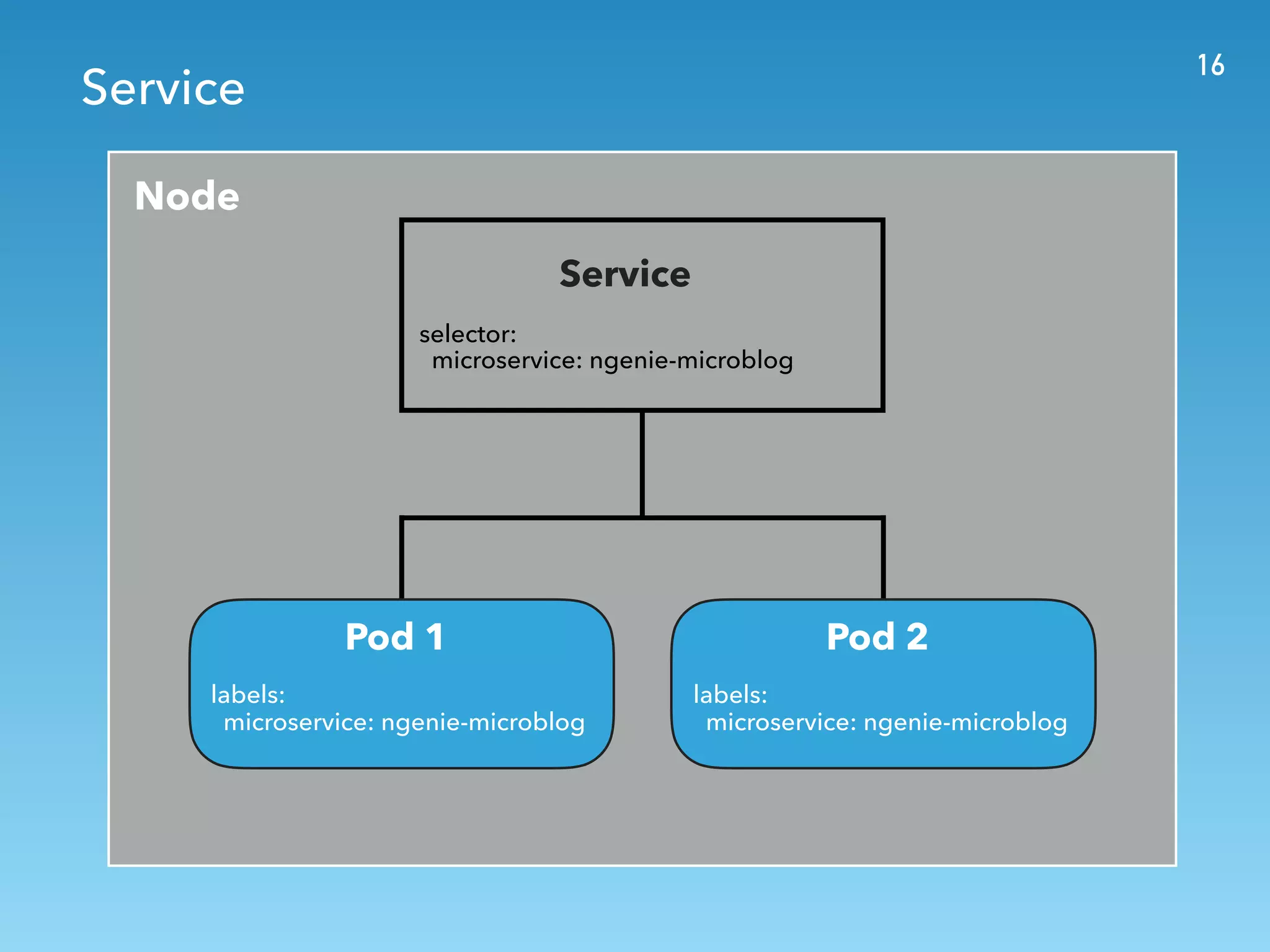 Service

16

Node

Service

selector:
microservice: ngenie-microblog

Pod 1

labels:
microservice: ngenie-microblog

Pod 2

labels:
microservice: ngenie-microblog